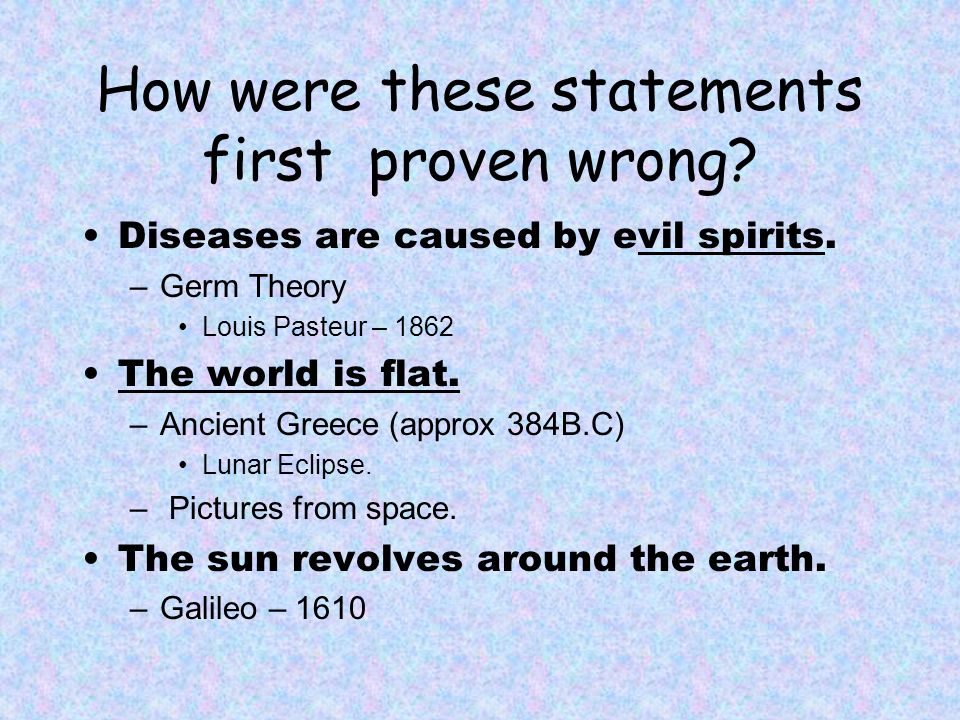 How were these statements first proven wrong?

• Diseases are caused by evil spirits.
– Germ Theory
• Louis Pasteur – 1862
• The world is flat.
– Ancient Greece (approx 384B.C)
• Lunar Eclipse.
– Pictures from space.
• The sun revolves around the earth.
– Galileo – 1610